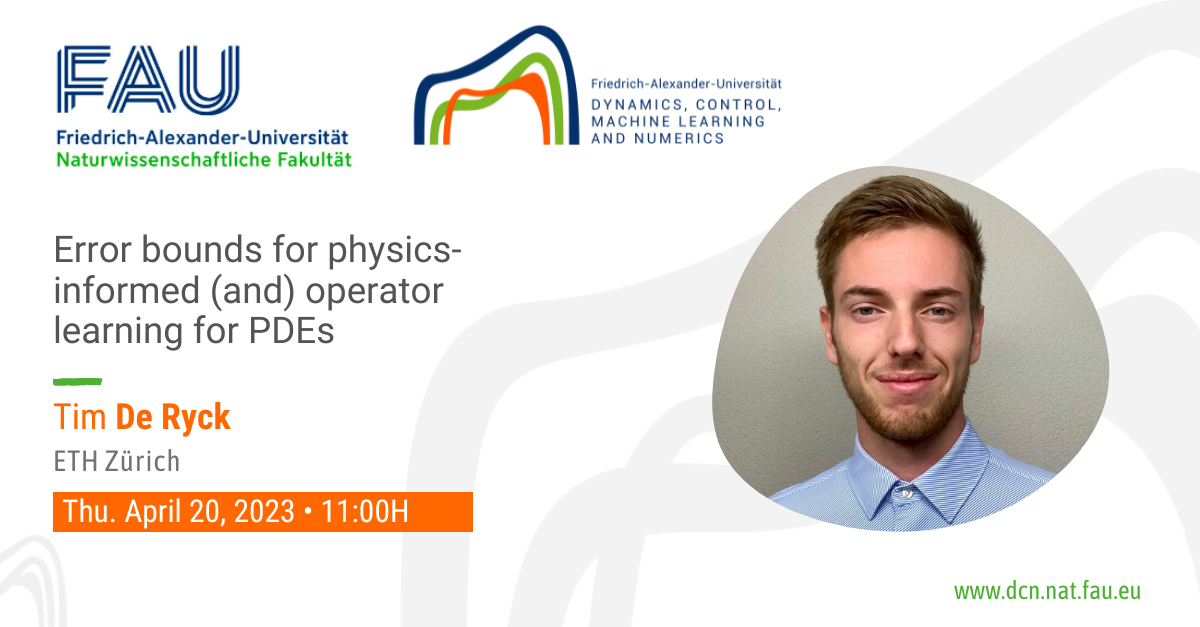 FAU
Friedrich-Alexander-Universität
Naturwissenschaftliche Fakultät

Friedrich-Alexander-Universität
DYNAMICS, CONTROL, MACHINE LEARNING AND NUMERICS

Error bounds for physics-informed (and) operator learning for PDEs

Tim De Ryck
ETH Zürich

Thu. April 20, 2023 • 11:00H

www.dcn.nat.fau.eu